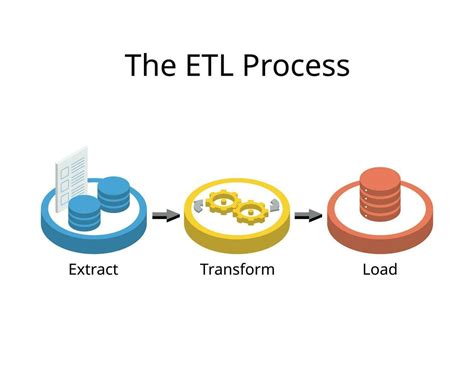 The ETL Process

Extract

Transform

Load